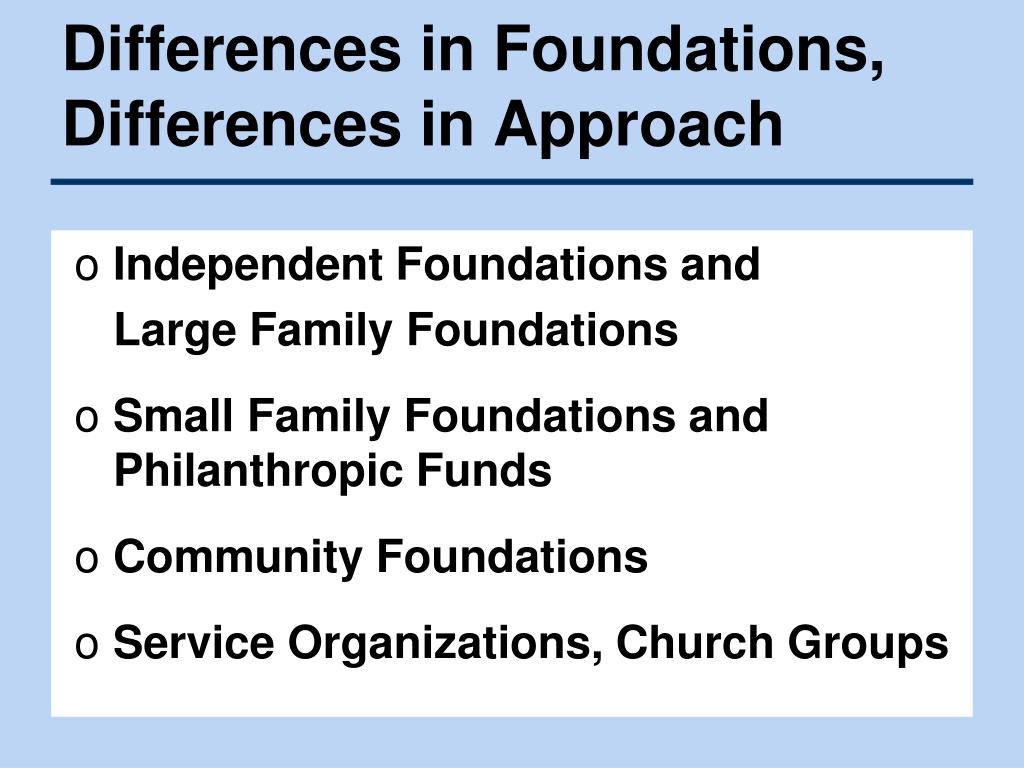 Differences in Foundations, Differences in Approach

o Independent Foundations and Large Family Foundations

o Small Family Foundations and Philanthropic Funds

o Community Foundations

o Service Organizations, Church Groups